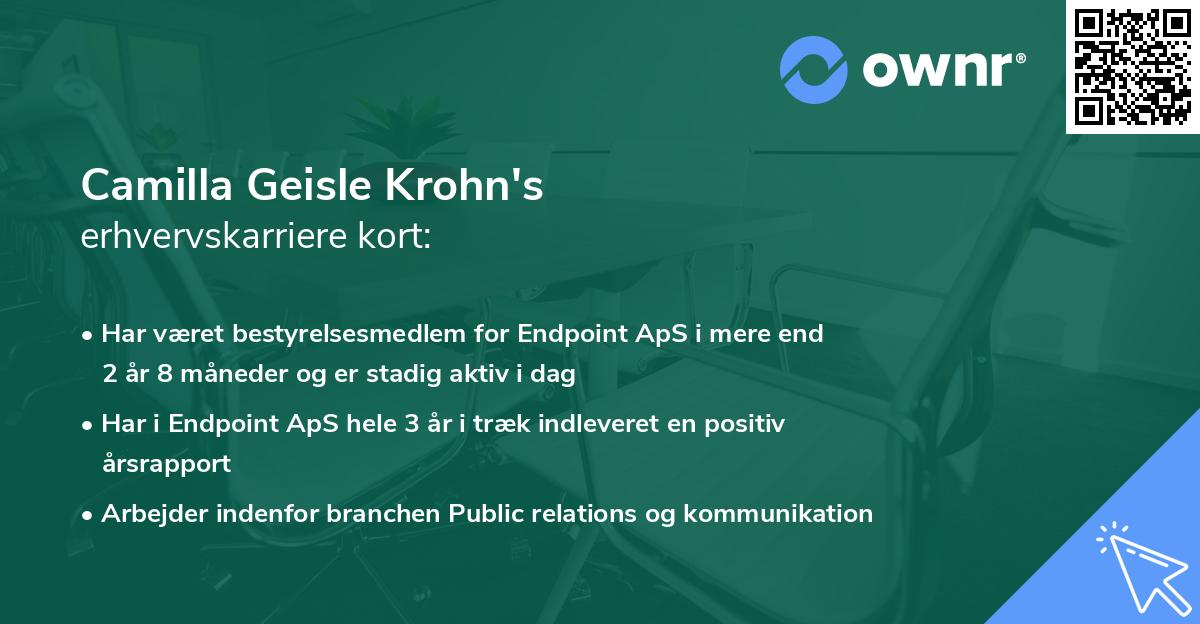 ownr®

Camilla Geisle Krohn's
erhvervskarriere kort:

• Har været bestyrelsesmedlem for Endpoint ApS i mere end 2 år 8 måneder og er stadig aktiv i dag

• Har i Endpoint ApS hele 3 år i træk indleveret en positiv årsrapport

• Arbejder indenfor branchen Public relations og kommunikation